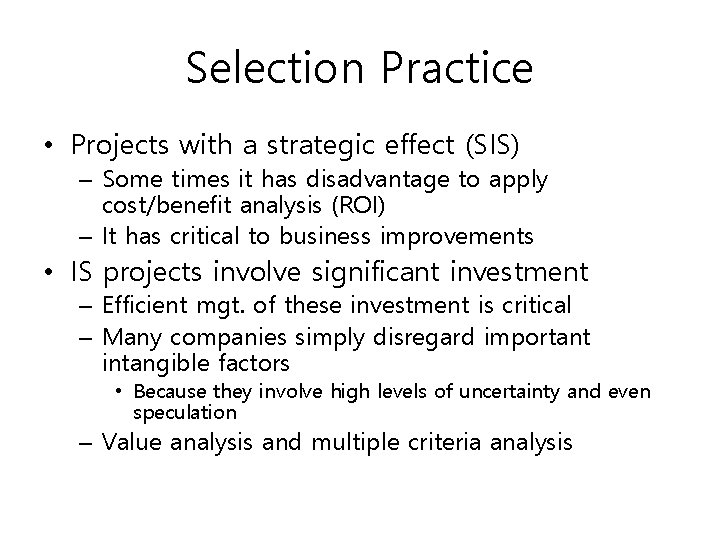 Selection Practice

• Projects with a strategic effect (SIS)
– Some times it has disadvantage to apply cost/benefit analysis (ROI)
– It has critical to business improvements
• IS projects involve significant investment
– Efficient mgt. of these investment is critical
– Many companies simply disregard important intangible factors
• Because they involve high levels of uncertainty and even speculation
– Value analysis and multiple criteria analysis